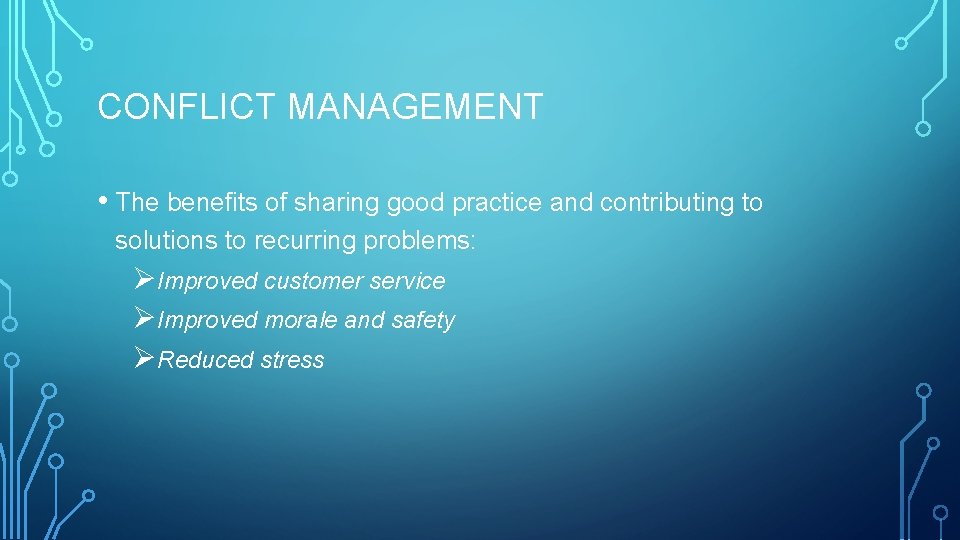 CONFLICT MANAGEMENT

• The benefits of sharing good practice and contributing to solutions to recurring problems:

➢ Improved customer service

➢ Improved morale and safety

➢ Reduced stress